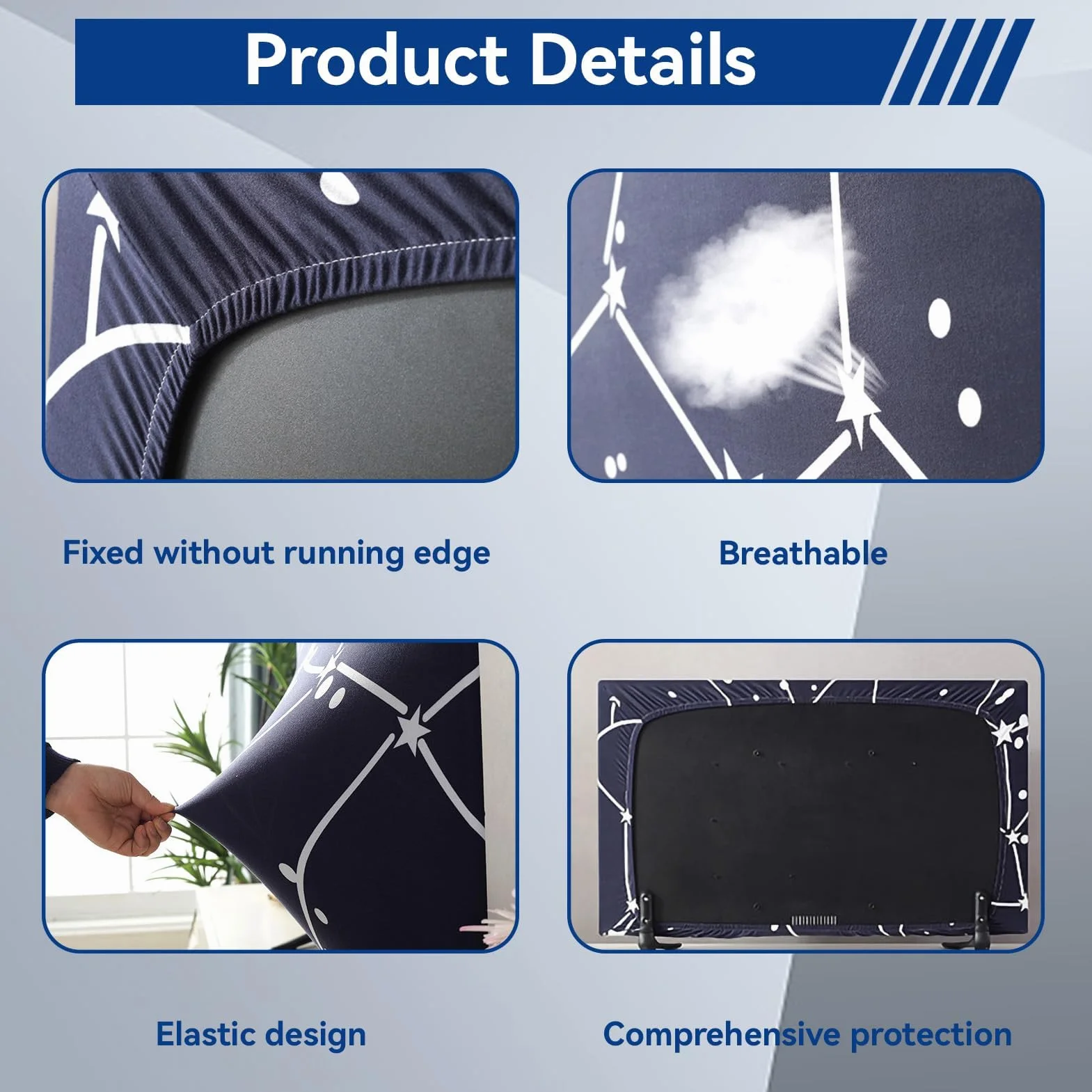 Product Details

Fixed without running edge

Breathable

Elastic design

Comprehensive protection